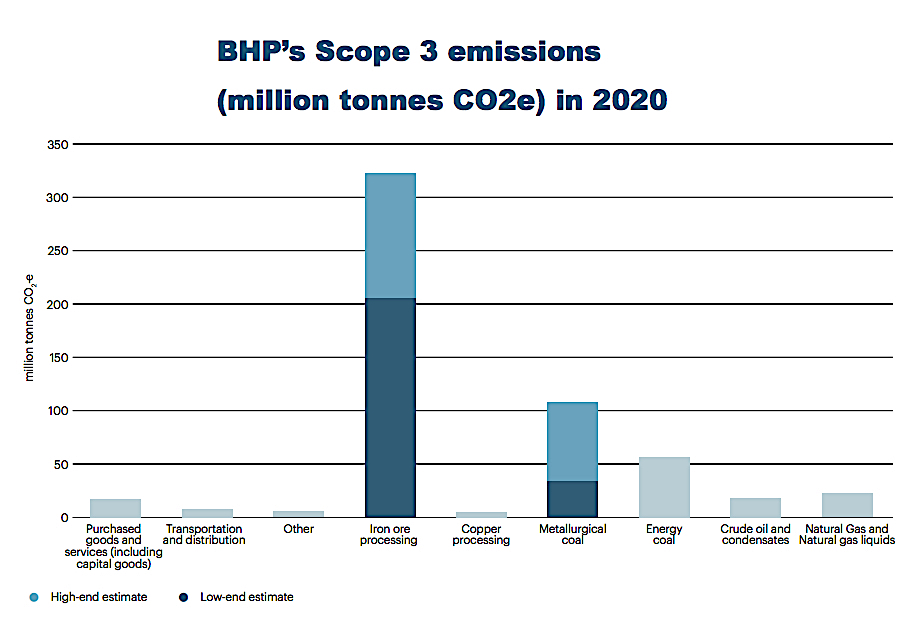 BHP's Scope 3 emissions (million tonnes CO2e) in 2020

350
300
250
200
150
100
50
0

million tonnes $CO_2e$

Purchased goods and services (including capital goods)
Transportation and distribution
Other
Iron ore processing
Copper processing
Metallurgical coal
Energy coal
Crude oil and condensates
Natural Gas and Natural gas liquids

High-end estimate
Low-end estimate